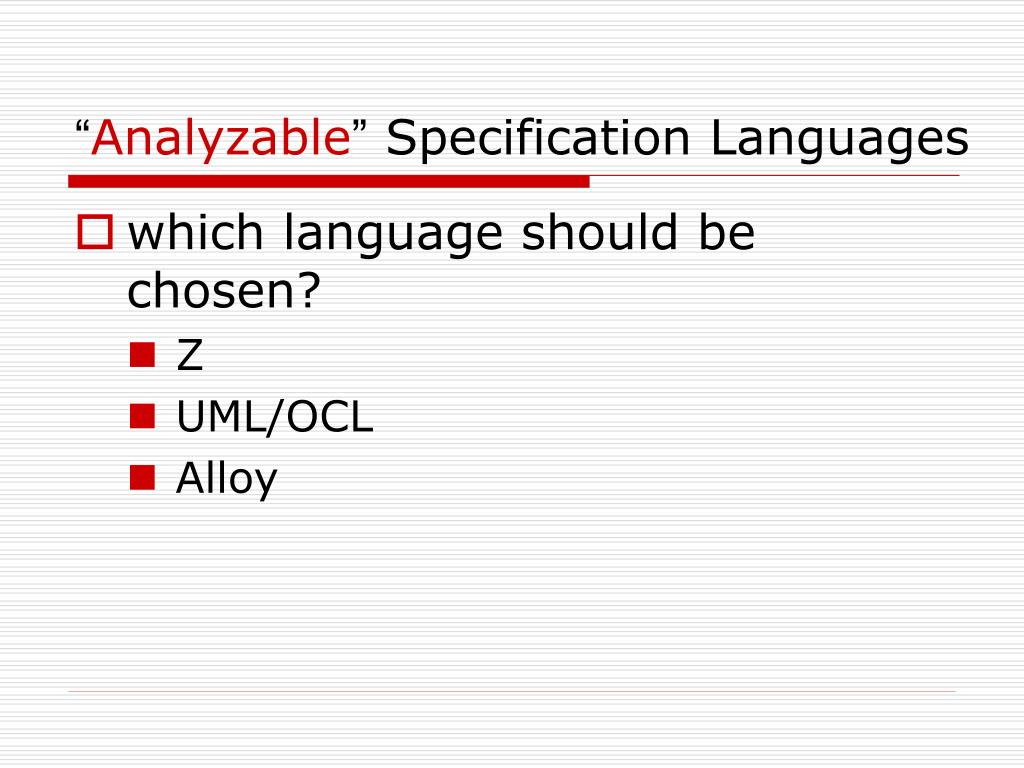 “Analyzable” Specification Languages

which language should be chosen?

Z

UML/OCL

Alloy